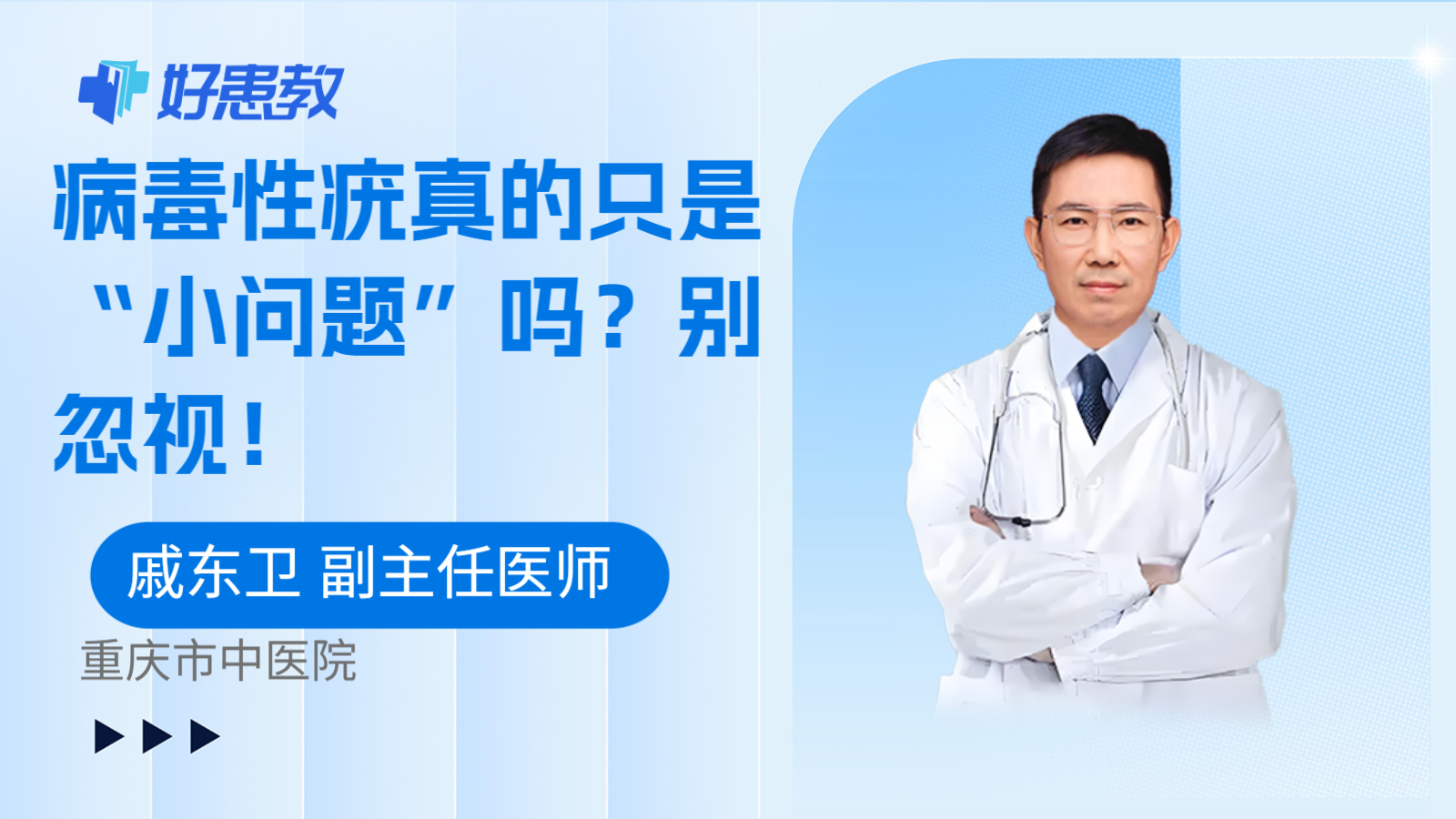 好患教

病毒性疣真的只是“小问题”吗？别忽视！

戚东卫 副主任医师

重庆市中医院